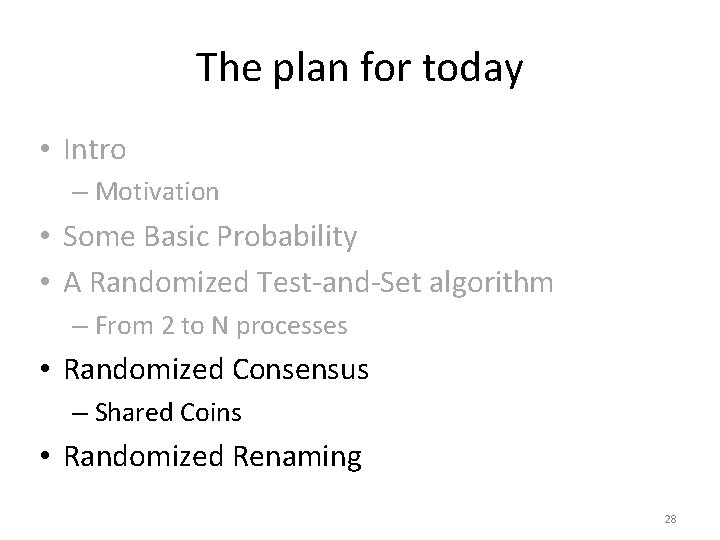 The plan for today

• Intro
– Motivation
• Some Basic Probability
• A Randomized Test-and-Set algorithm
– From 2 to N processes
• Randomized Consensus
– Shared Coins
• Randomized Renaming

28